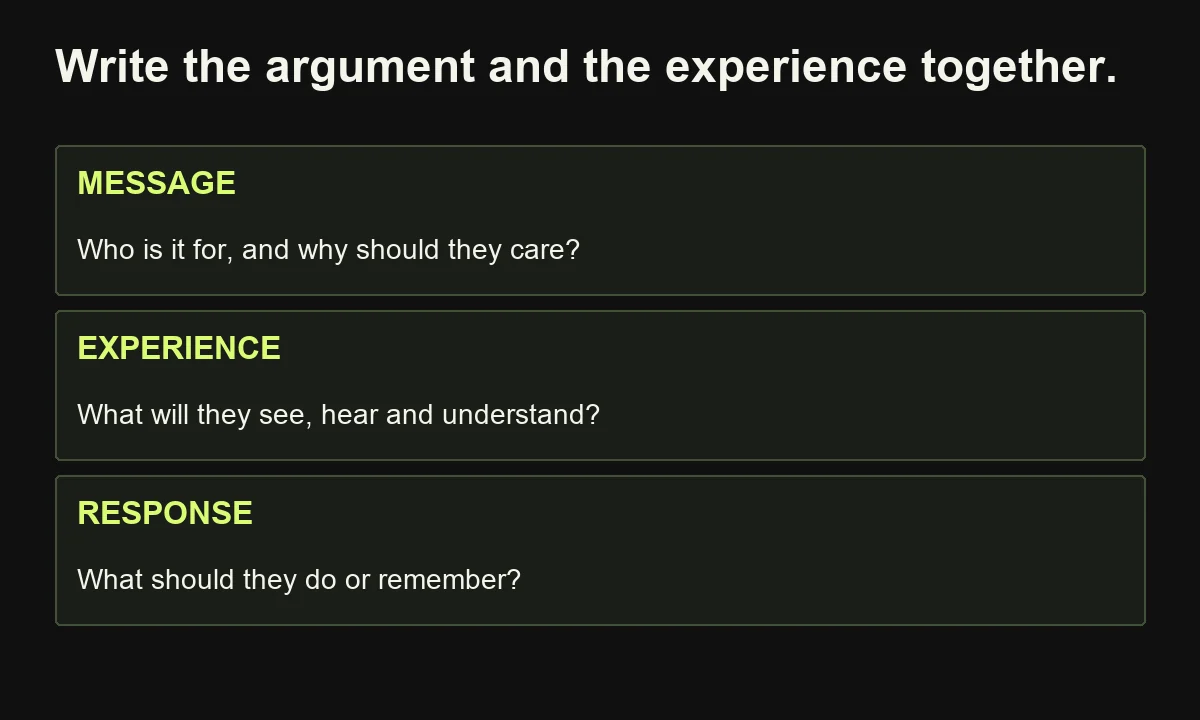 Write the argument and the experience together.

MESSAGE

Who is it for, and why should they care?

EXPERIENCE

What will they see, hear and understand?

RESPONSE

What should they do or remember?